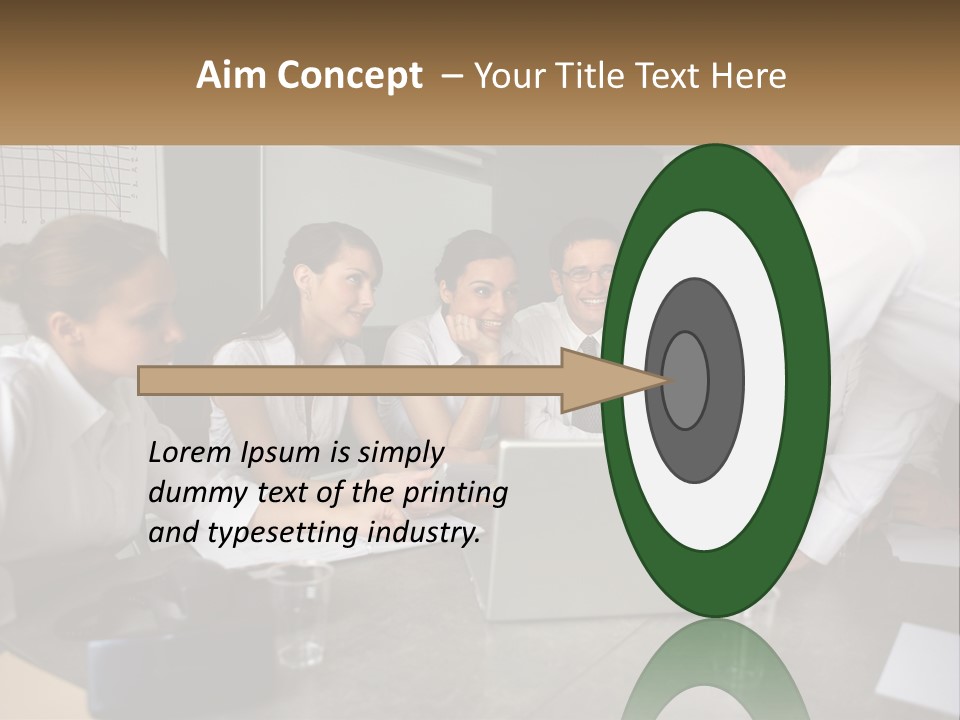 Aim Concept – Your Title Text Here

Lorem Ipsum is simply dummy text of the printing and typesetting industry.